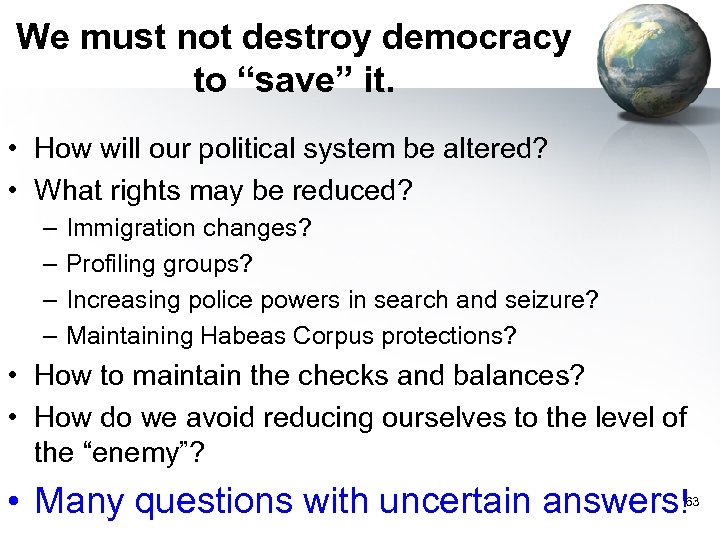 We must not destroy democracy to “save” it.

• How will our political system be altered?
• What rights may be reduced?
– Immigration changes?
– Profiling groups?
– Increasing police powers in search and seizure?
– Maintaining Habeas Corpus protections?
• How to maintain the checks and balances?
• How do we avoid reducing ourselves to the level of the “enemy”?
• Many questions with uncertain answers!

63